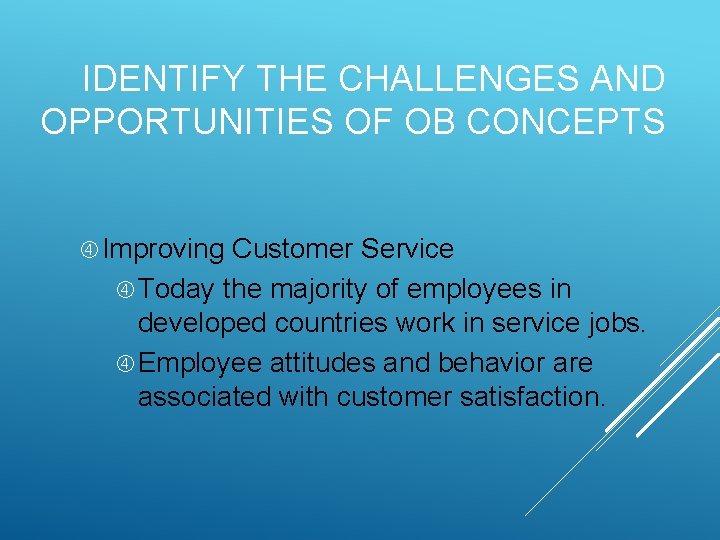 IDENTIFY THE CHALLENGES AND OPPORTUNITIES OF OB CONCEPTS

④ Improving Customer Service

④ Today the majority of employees in developed countries work in service jobs.

④ Employee attitudes and behavior are associated with customer satisfaction.